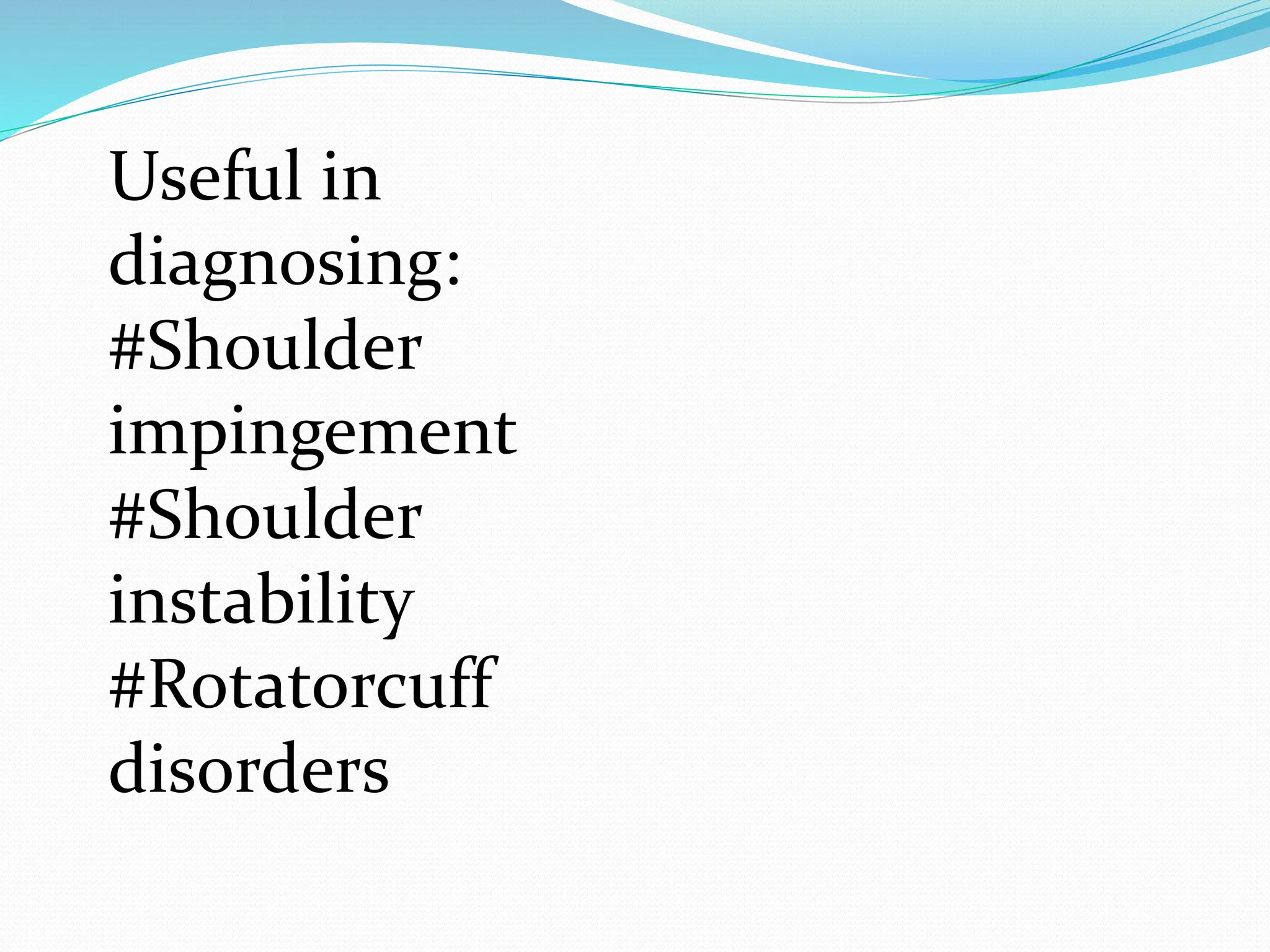 Useful in diagnosing:
#Shoulder impingement
#Shoulder instability
#Rotatorcuff disorders